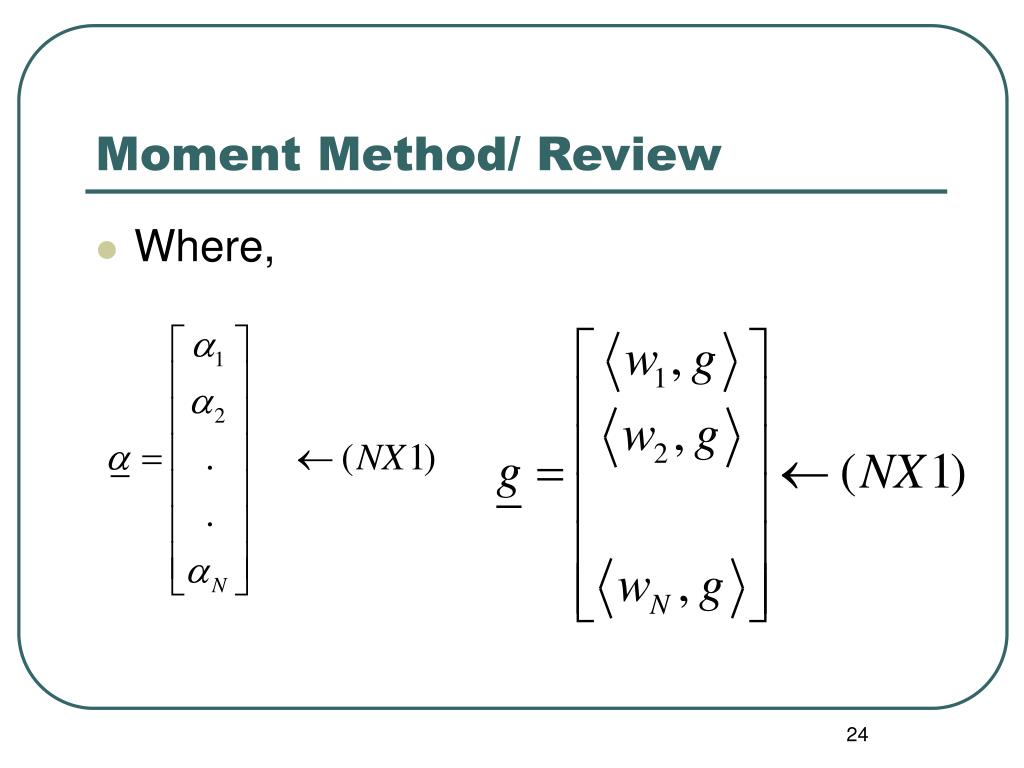 Moment Method/ Review

Where,

$\underline{\alpha} = \begin{bmatrix} \alpha_1 \\ \alpha_2 \\ . \\ . \\ \alpha_N \end{bmatrix} \leftarrow (NX1)$

$\underline{g} = \begin{bmatrix} \langle w_1, g \rangle \\ \langle w_2, g \rangle \\ \\ \langle w_N, g \rangle \end{bmatrix} \leftarrow (NX1)$

24